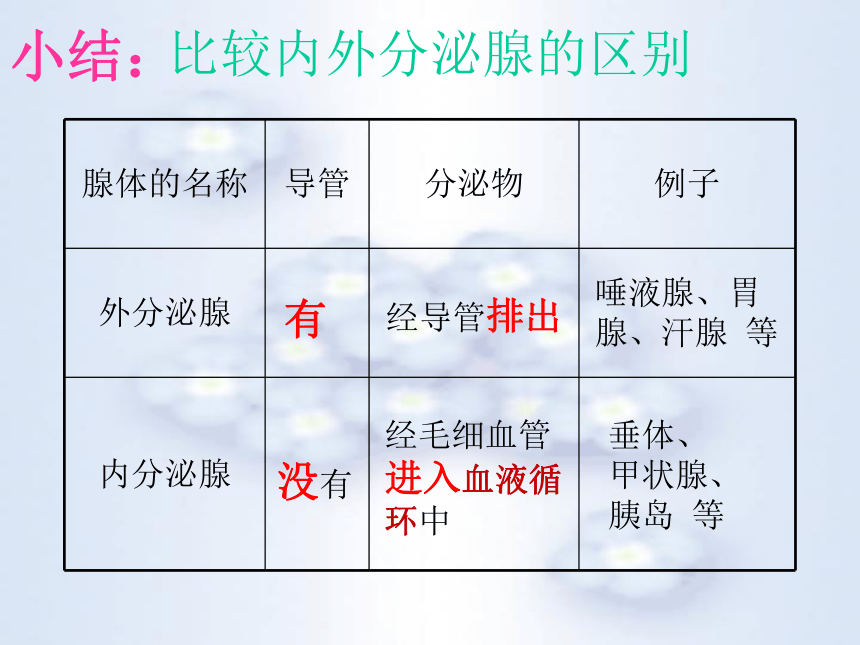 小结：比较内外分泌腺的区别

| 腺体的名称 | 导管 | 分泌物 | 例子 |
|---|---|---|---|
| 外分泌腺 | 有 | 经导管排出 | 唾液腺、胃腺、汗腺 等 |
| 内分泌腺 | 没有 | 经毛细血管进入血液循环中 | 垂体、甲状腺、胰岛 等 |